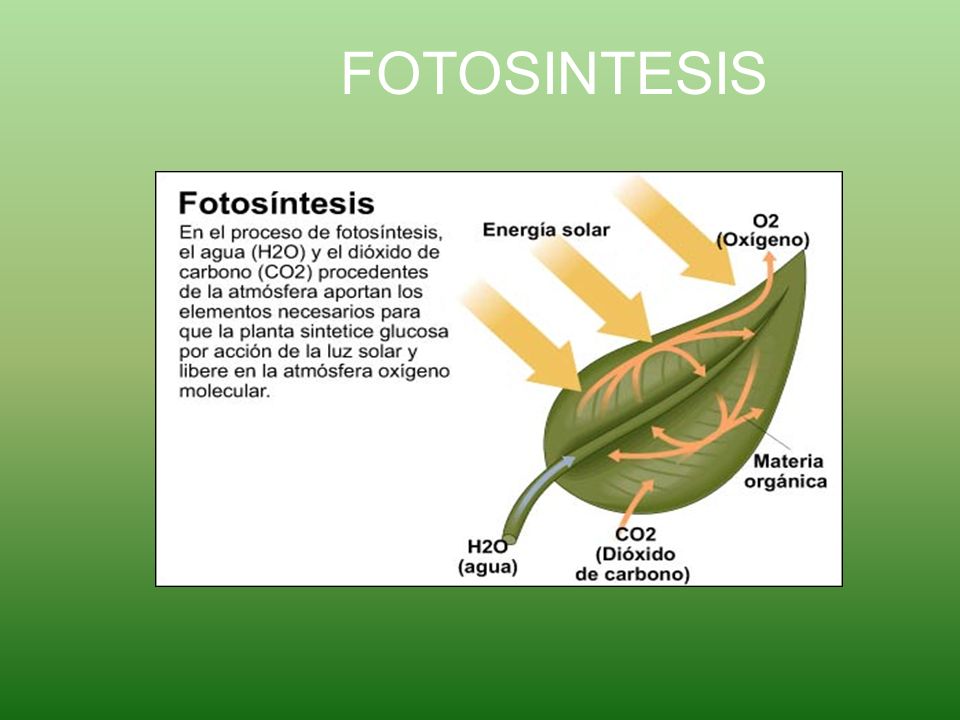 FOTOSINTESIS

Fotosíntesis

En el proceso de fotosíntesis, el agua (H2O) y el dióxido de carbono (CO2) procedentes de la atmósfera aportan los elementos necesarios para que la planta sintetice glucosa por acción de la luz solar y libere en la atmósfera oxígeno molecular.

Energía solar

O2 (Oxígeno)

Materia orgánica

H2O (agua)

CO2 (Dióxido de carbono)